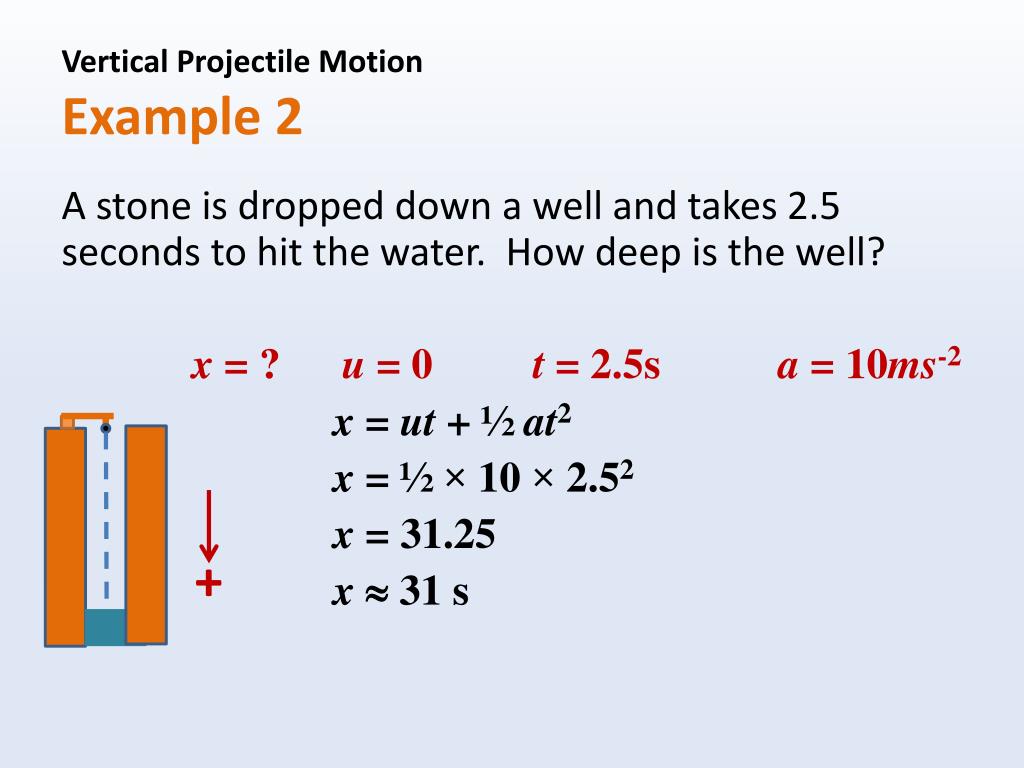 Vertical Projectile Motion

Example 2

A stone is dropped down a well and takes 2.5 seconds to hit the water. How deep is the well?

$x = ?$ $u = 0$ $t = 2.5s$ $a = 10ms^{-2}$

$x = ut + \frac{1}{2}at^2$

$x = \frac{1}{2} \times 10 \times 2.5^2$

$x = 31.25$

$x \approx 31$ s

+